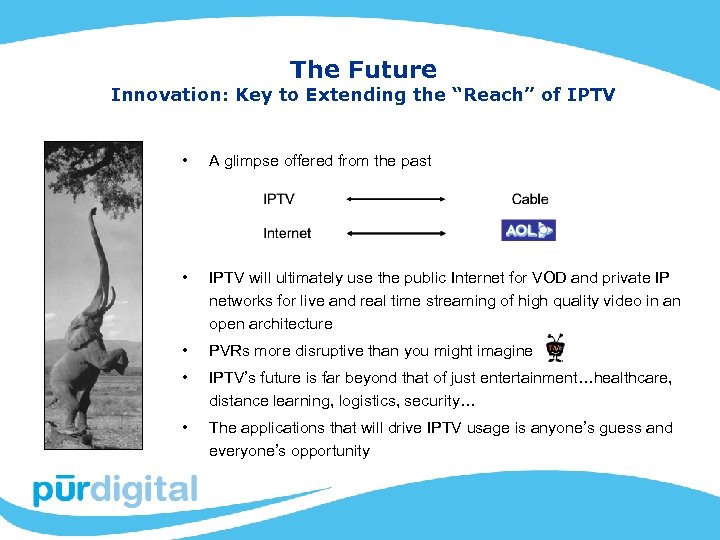 The Future
Innovation: Key to Extending the "Reach" of IPTV

• A glimpse offered from the past

IPTV ⟷ Cable

Internet ⟷ AOL

• IPTV will ultimately use the public Internet for VOD and private IP networks for live and real time streaming of high quality video in an open architecture

• PVRs more disruptive than you might imagine

• IPTV's future is far beyond that of just entertainment…healthcare, distance learning, logistics, security…

• The applications that will drive IPTV usage is anyone's guess and everyone's opportunity

pūrdigital